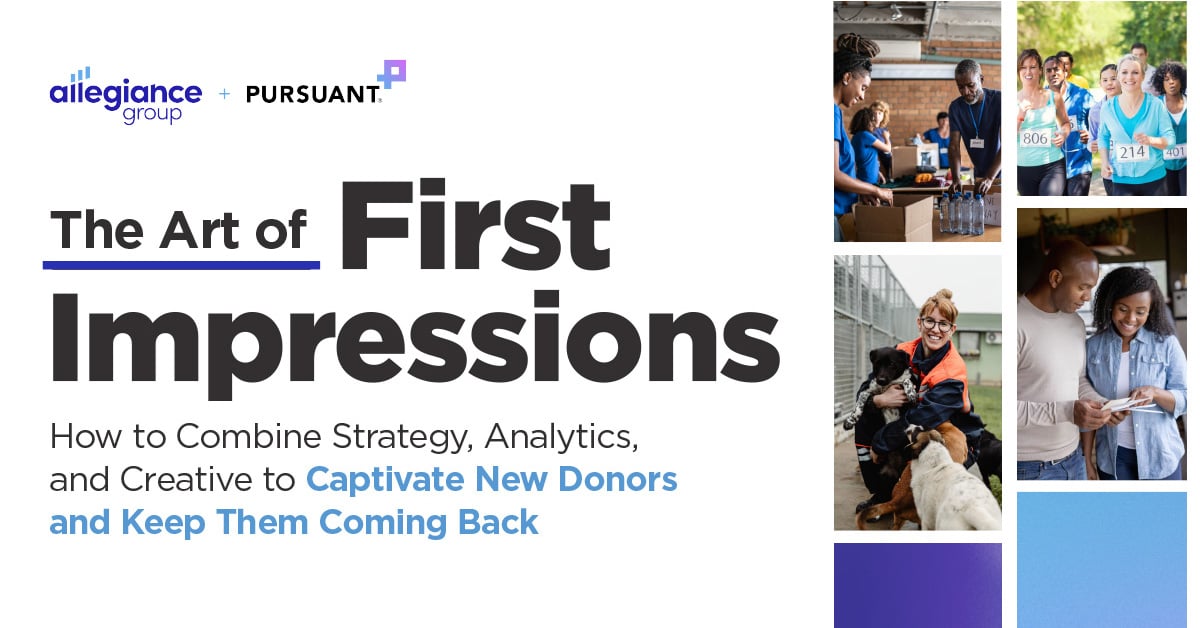 allegiance group + PURSUANT

The Art of First Impressions

How to Combine Strategy, Analytics, and Creative to Captivate New Donors and Keep Them Coming Back

806 214 401